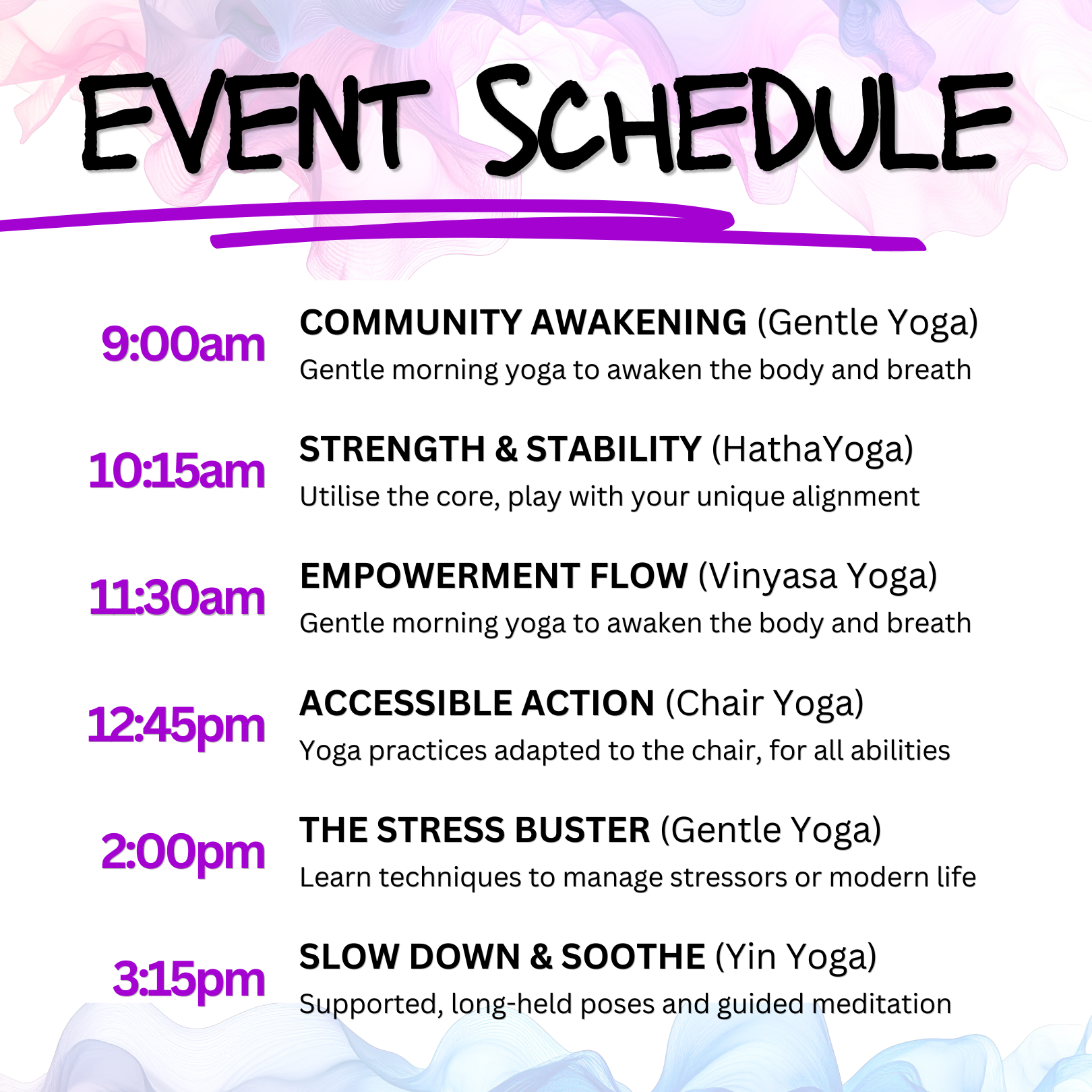 EVENT SCHEDULE

9:00am
COMMUNITY AWAKENING (Gentle Yoga)
Gentle morning yoga to awaken the body and breath

10:15am
STRENGTH & STABILITY (HathaYoga)
Utilise the core, play with your unique alignment

11:30am
EMPOWERMENT FLOW (Vinyasa Yoga)
Gentle morning yoga to awaken the body and breath

12:45pm
ACCESSIBLE ACTION (Chair Yoga)
Yoga practices adapted to the chair, for all abilities

2:00pm
THE STRESS BUSTER (Gentle Yoga)
Learn techniques to manage stressors or modern life

3:15pm
SLOW DOWN & SOOTHE (Yin Yoga)
Supported, long-held poses and guided meditation